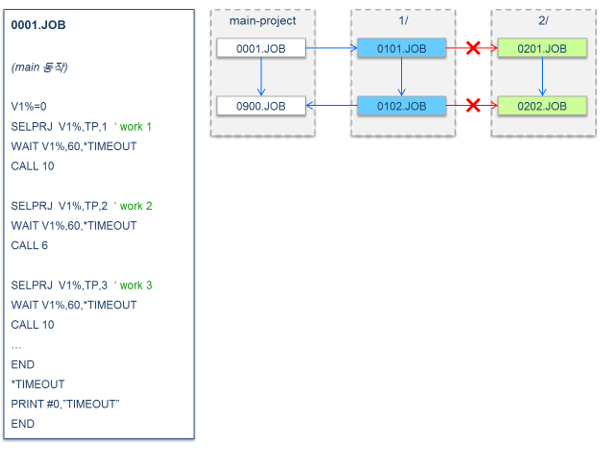 0001.JOB

(main 동작)

V1%=0
SELPRJ V1%,TP,1 ' work 1
WAIT V1%,60,*TIMEOUT
CALL 10

SELPRJ V1%,TP,2 ' work 2
WAIT V1%,60,*TIMEOUT
CALL 6

SELPRJ V1%,TP,3 ' work 3
WAIT V1%,60,*TIMEOUT
CALL 10
...
END
*TIMEOUT
PRINT #0,"TIMEOUT"
END

main-project
0001.JOB
0900.JOB

1/
0101.JOB
0102.JOB

2/
0201.JOB
0202.JOB